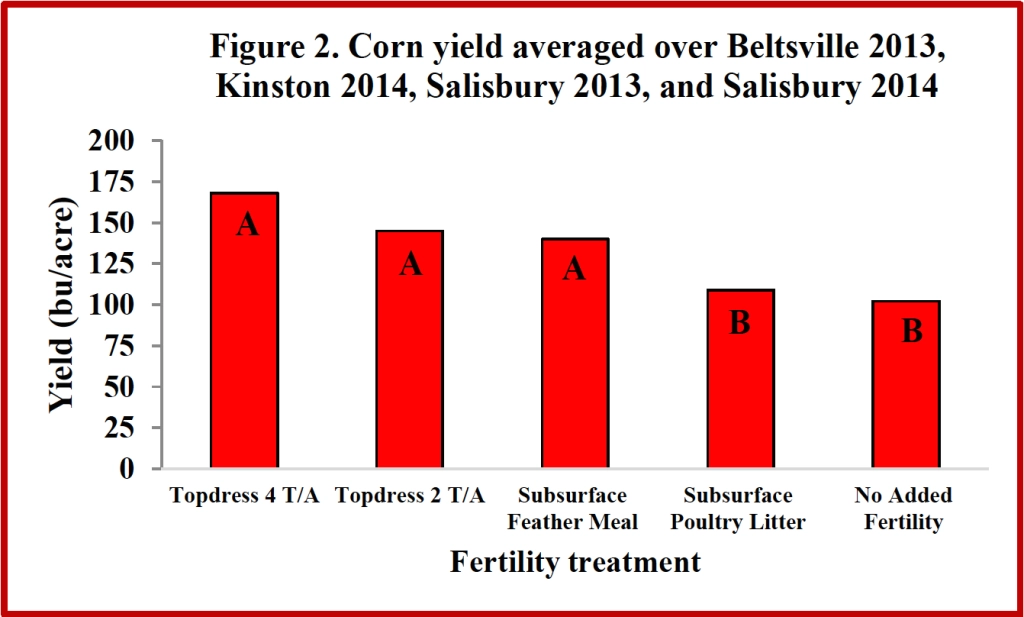 Figure 2. Corn yield averaged over Beltsville 2013, Kinston 2014, Salisbury 2013, and Salisbury 2014

Yield (bu/acre)

200
175
150
125
100
75
50
25
0

A
A
A
B
B

Topdress 4 T/A
Topdress 2 T/A
Subsurface Feather Meal
Subsurface Poultry Litter
No Added Fertility

Fertility treatment